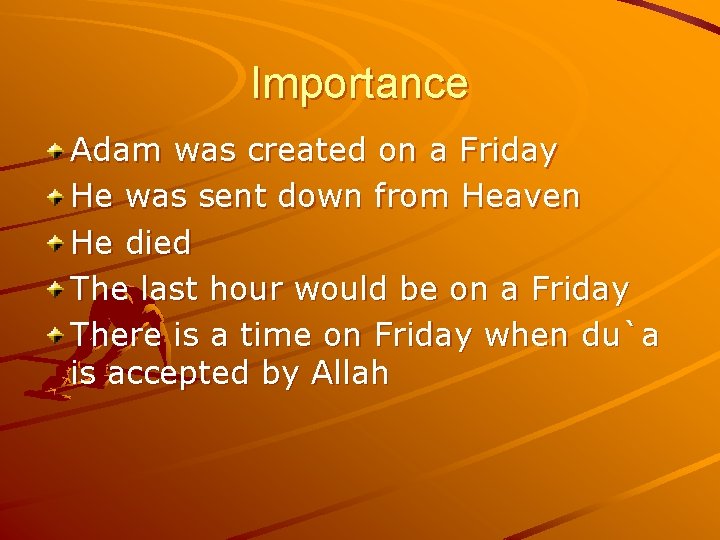 Importance

Adam was created on a Friday
He was sent down from Heaven
He died
The last hour would be on a Friday
There is a time on Friday when du`a is accepted by Allah